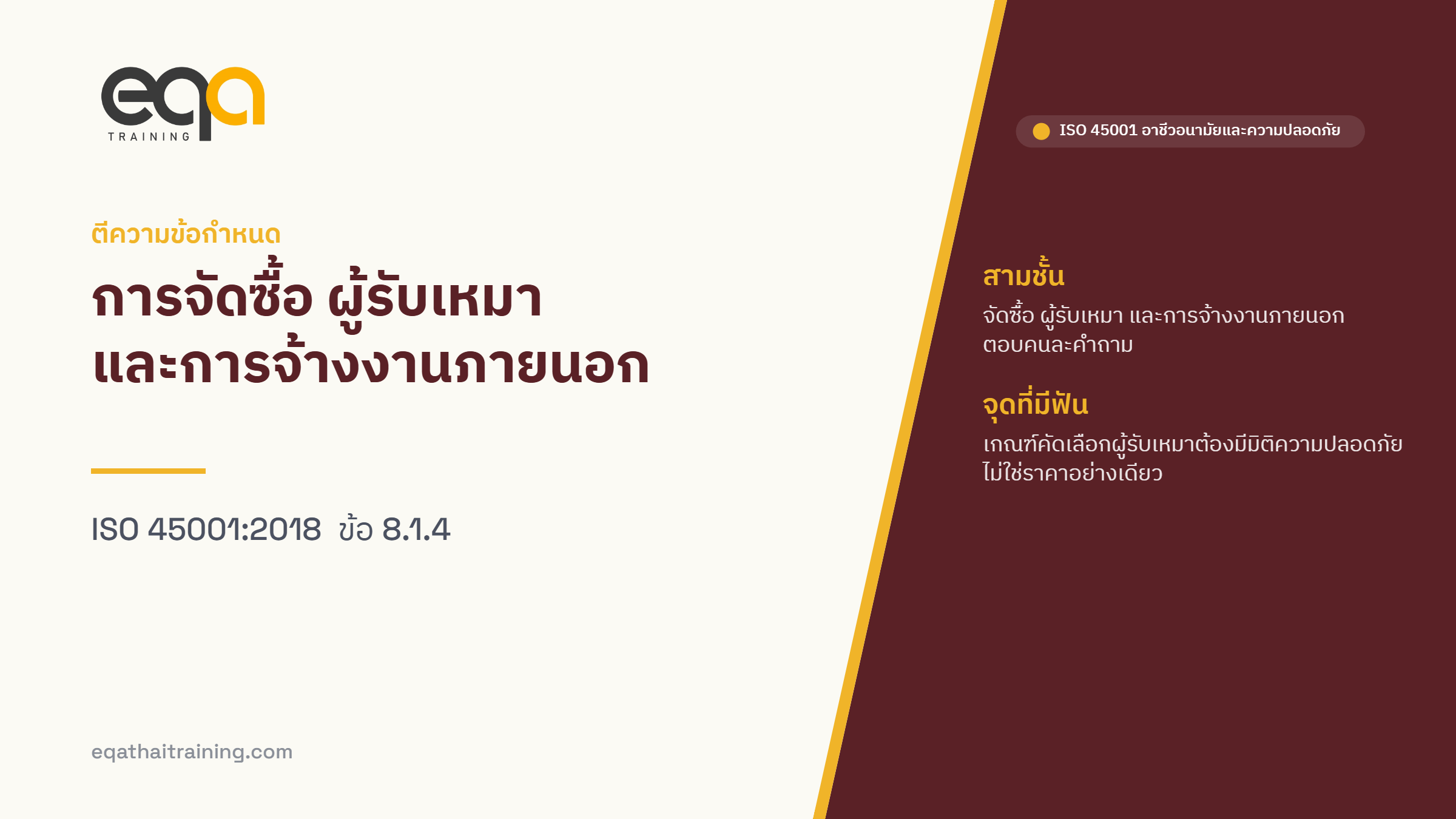 eqa
TRAINING

ตีความข้อกำหนด

การจัดซื้อ ผู้รับเหมา และการจ้างงานภายนอก

ISO 45001:2018 ข้อ 8.1.4

eqathaitraining.com

ISO 45001 อาชีวอนามัยและความปลอดภัย

สามชั้น

จัดซื้อ ผู้รับเหมา และการจ้างงานภายนอก ตอบคนละคำถาม

จุดที่มีฟัน

เกณฑ์คัดเลือกผู้รับเหมาต้องมีมิติความปลอดภัย ไม่ใช่ราคาอย่างเดียว